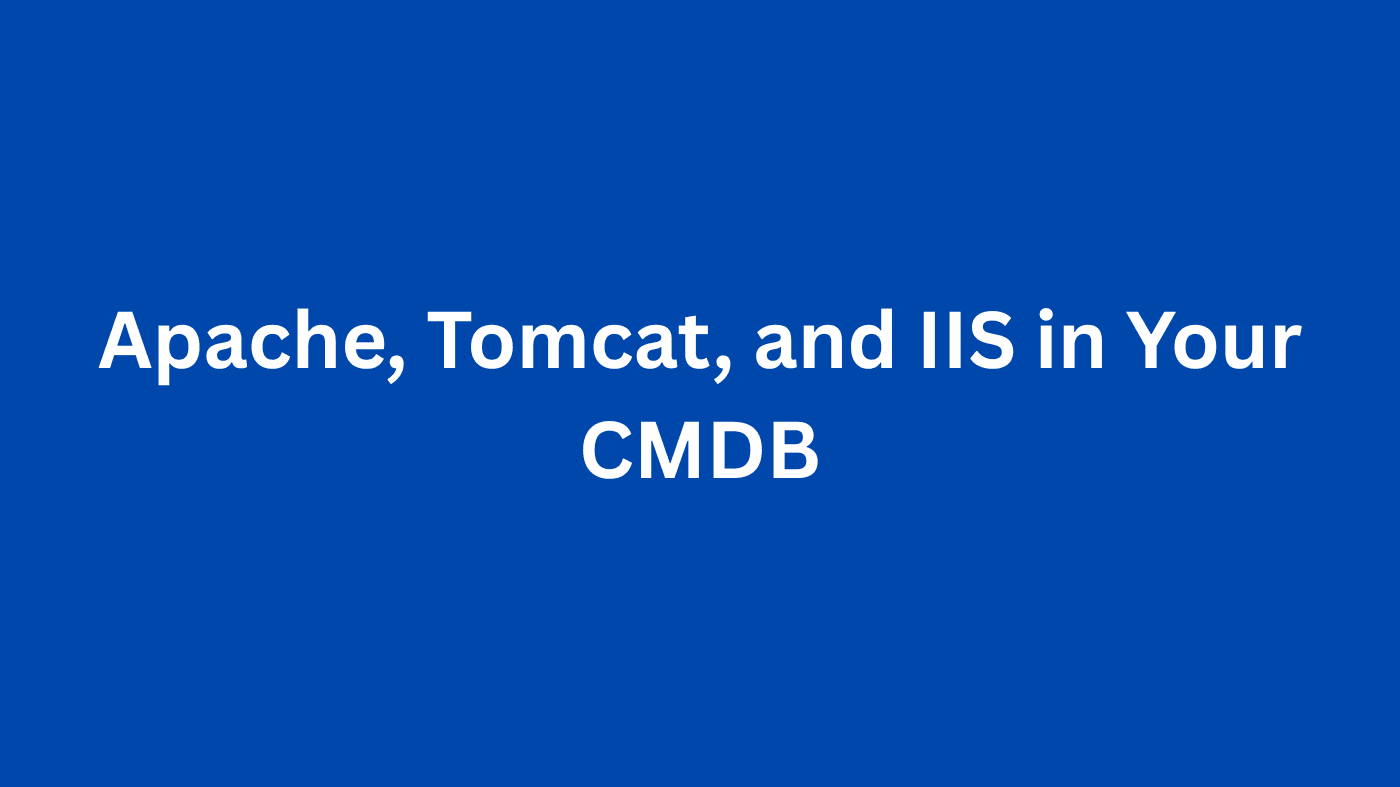 Apache, Tomcat, and IIS in Your CMDB